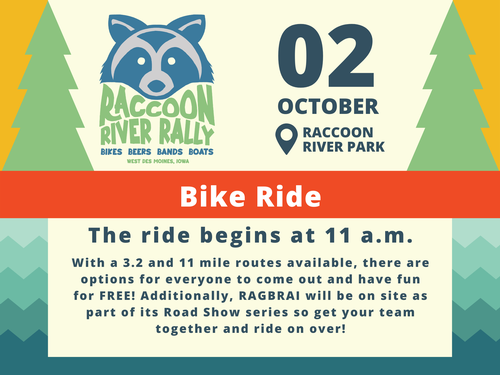 RACCOON RIVER RALLY
BIKES BEERS BANDS BOATS
WEST DES MOINES, IOWA

02
OCTOBER
RACCOON RIVER PARK

Bike Ride

The ride begins at 11 a.m.

With a 3.2 and 11 mile routes available, there are options for everyone to come out and have fun for FREE! Additionally, RAGBRAI will be on site as part of its Road Show series so get your team together and ride on over!